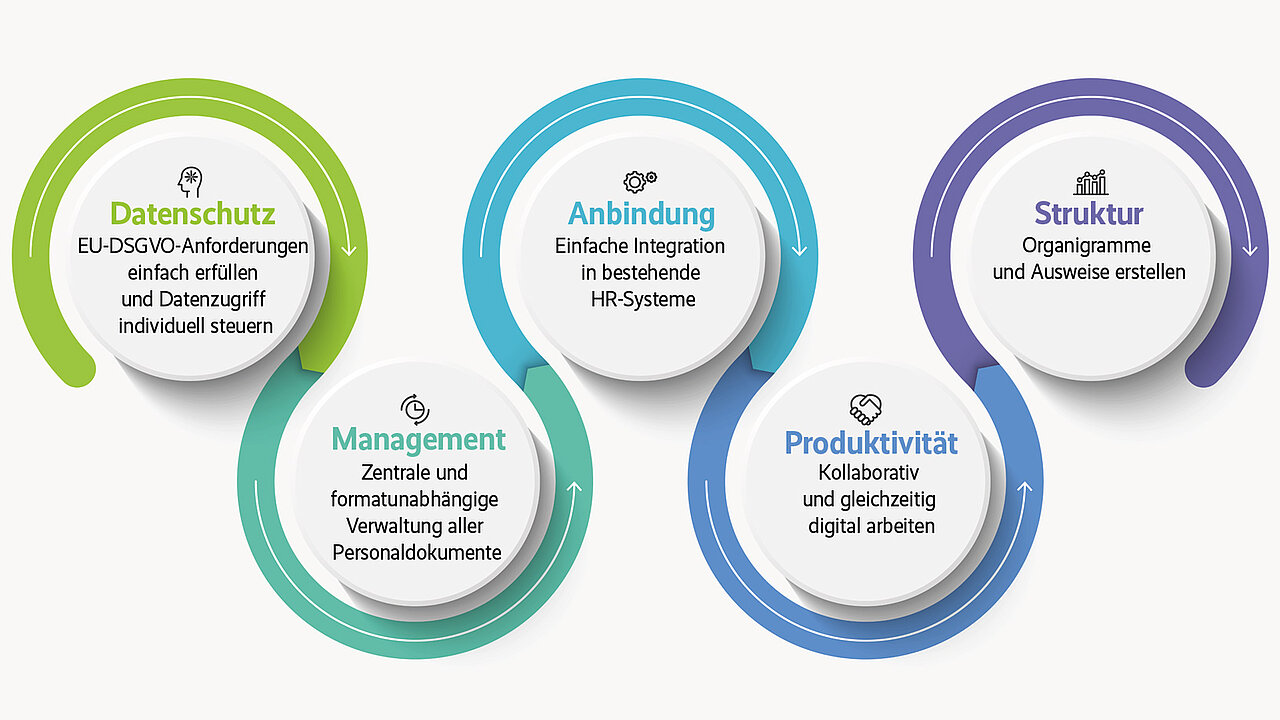 Datenschutz
EU-DSGVO-Anforderungen einfach erfüllen und Datenzugriff individuell steuern

Management
Zentrale und formatunabhängige Verwaltung aller Personaldokumente

Anbindung
Einfache Integration in bestehende HR-Systeme

Produktivität
Kollaborativ und gleichzeitig digital arbeiten

Struktur
Organigramme und Ausweise erstellen